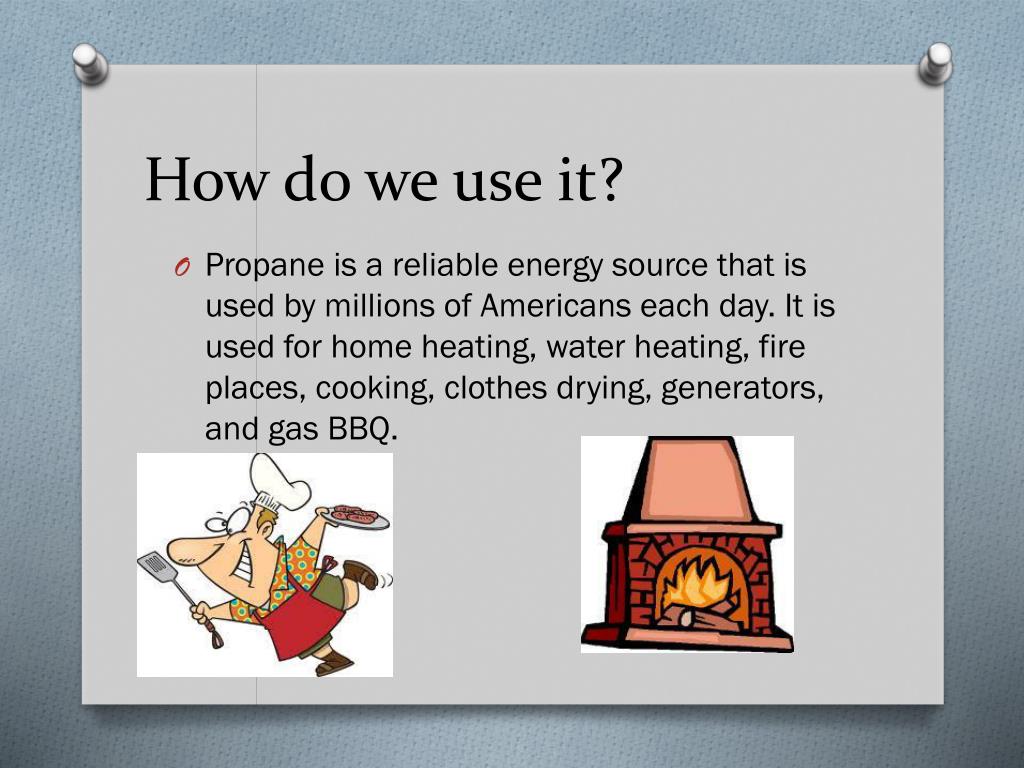 How do we use it?

O Propane is a reliable energy source that is used by millions of Americans each day. It is used for home heating, water heating, fire places, cooking, clothes drying, generators, and gas BBQ.